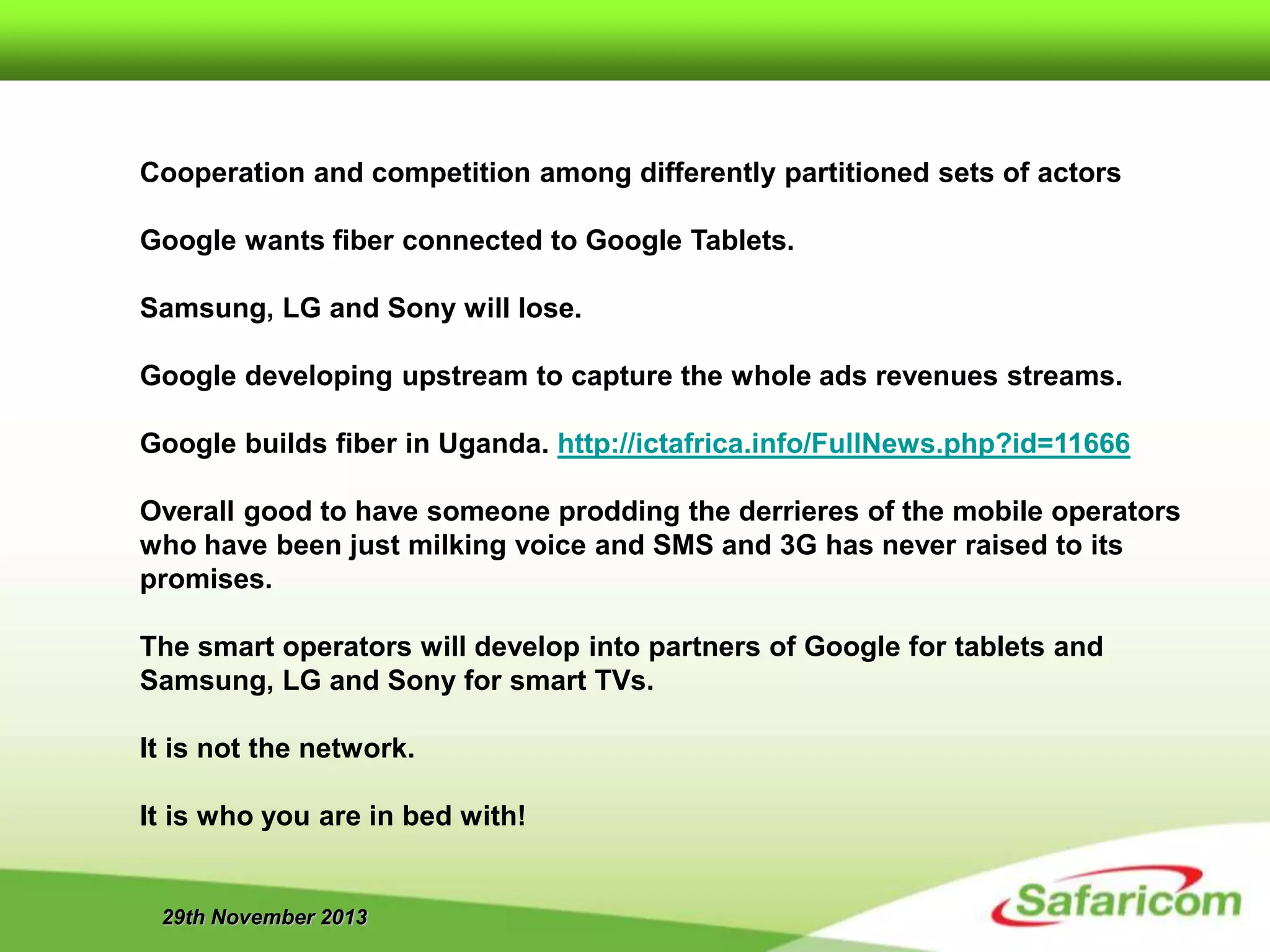 Cooperation and competition among differently partitioned sets of actors

Google wants fiber connected to Google Tablets.

Samsung, LG and Sony will lose.

Google developing upstream to capture the whole ads revenues streams.

Google builds fiber in Uganda. http://ictafrica.info/FullNews.php?id=11666

Overall good to have someone prodding the derrieres of the mobile operators who have been just milking voice and SMS and 3G has never raised to its promises.

The smart operators will develop into partners of Google for tablets and Samsung, LG and Sony for smart TVs.

It is not the network.

It is who you are in bed with!

29th November 2013

Safaricom